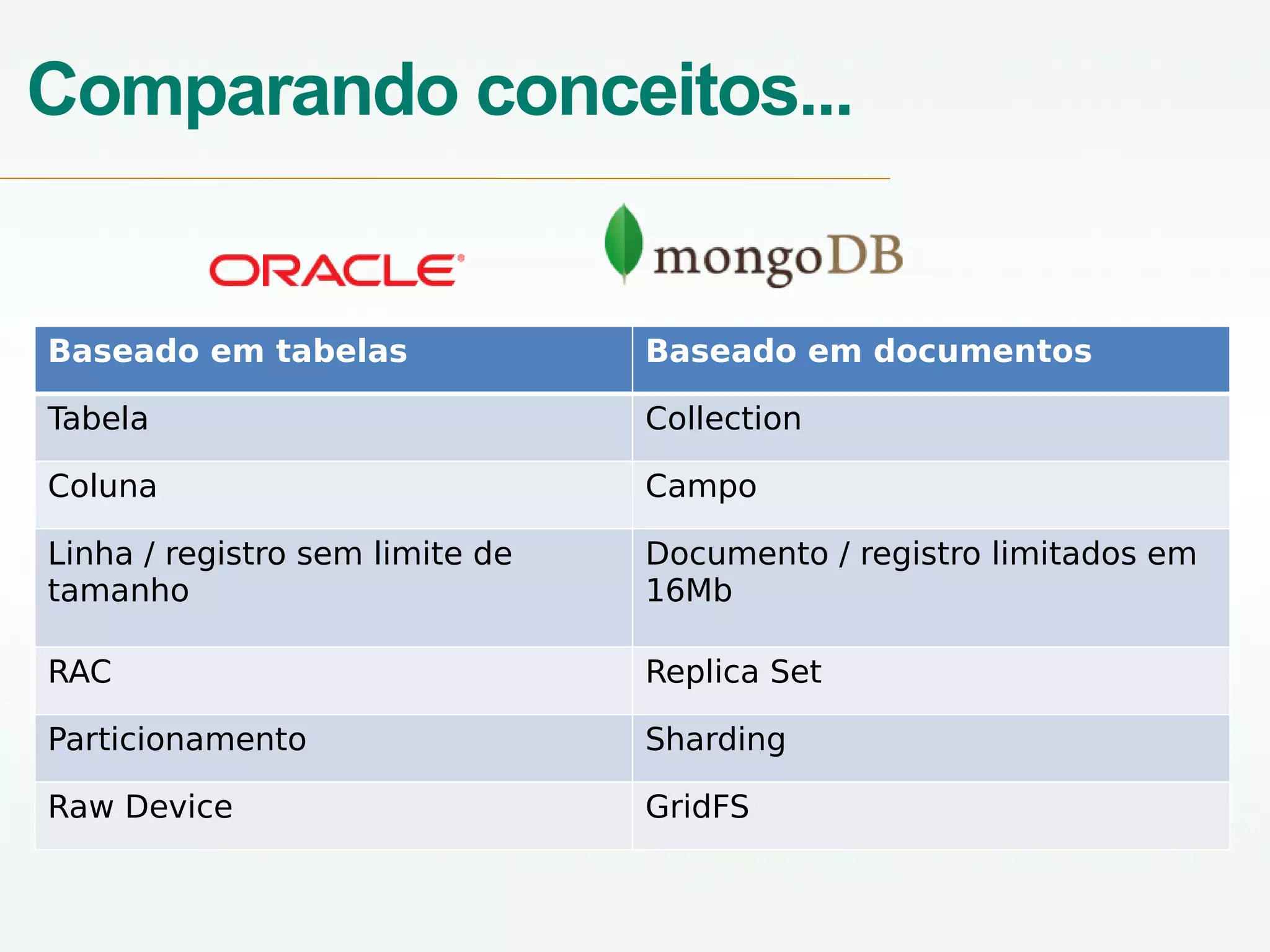 Comparando conceitos...

ORACLE

mongoDB

| Baseado em tabelas | Baseado em documentos |
|---|---|
| Tabela | Collection |
| Coluna | Campo |
| Linha / registro sem limite de tamanho | Documento / registro limitados em 16Mb |
| RAC | Replica Set |
| Particionamento | Sharding |
| Raw Device | GridFS |